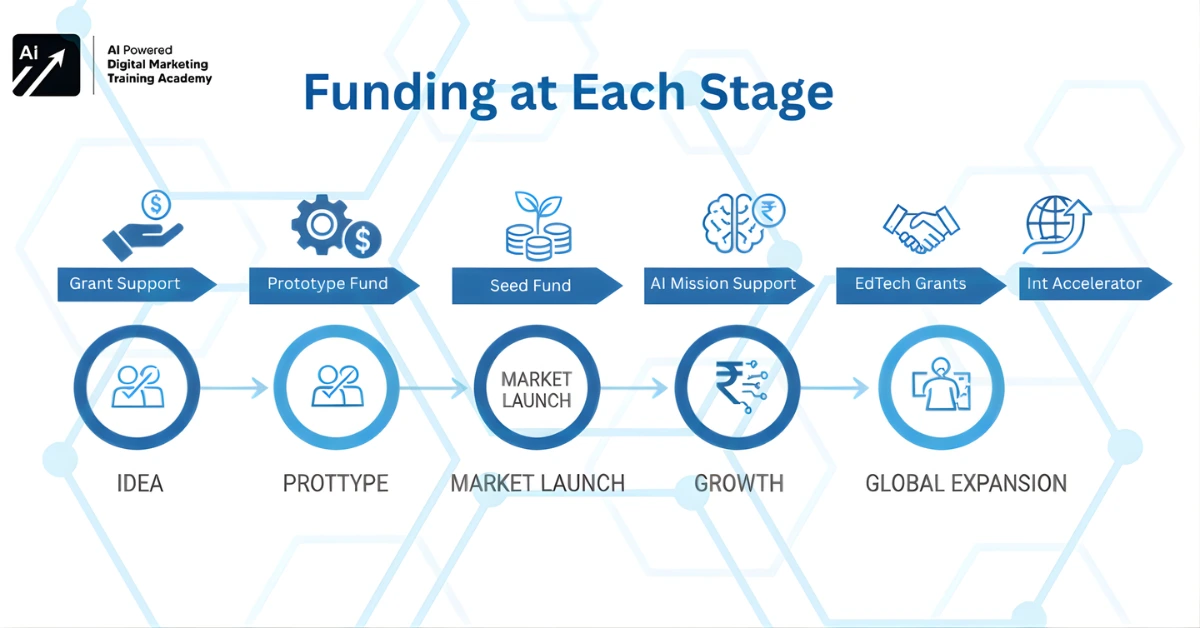 Ai

AI Powered
Digital Marketing
Training Academy

Funding at Each Stage

Grant Support

Prototype Fund

Seed Fund

AI Mission Support

EdTech Grants

Int Accelerator

MARKET LAUNCH

IDEA

PROTTYPE

MARKET LAUNCH

GROWTH

GLOBAL EXPANSION